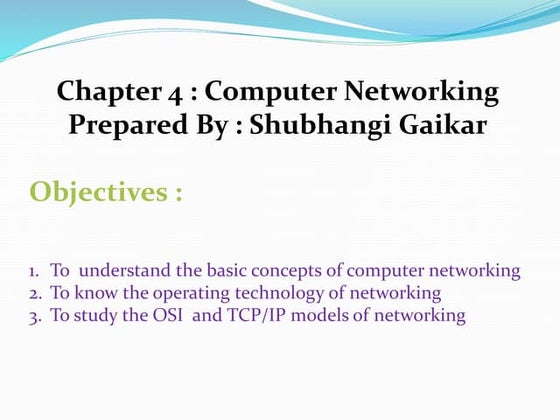 Chapter 4 : Computer Networking
Prepared By : Shubhangi Gaikar

Objectives :

1. To understand the basic concepts of computer networking
2. To know the operating technology of networking
3. To study the OSI and TCP/IP models of networking